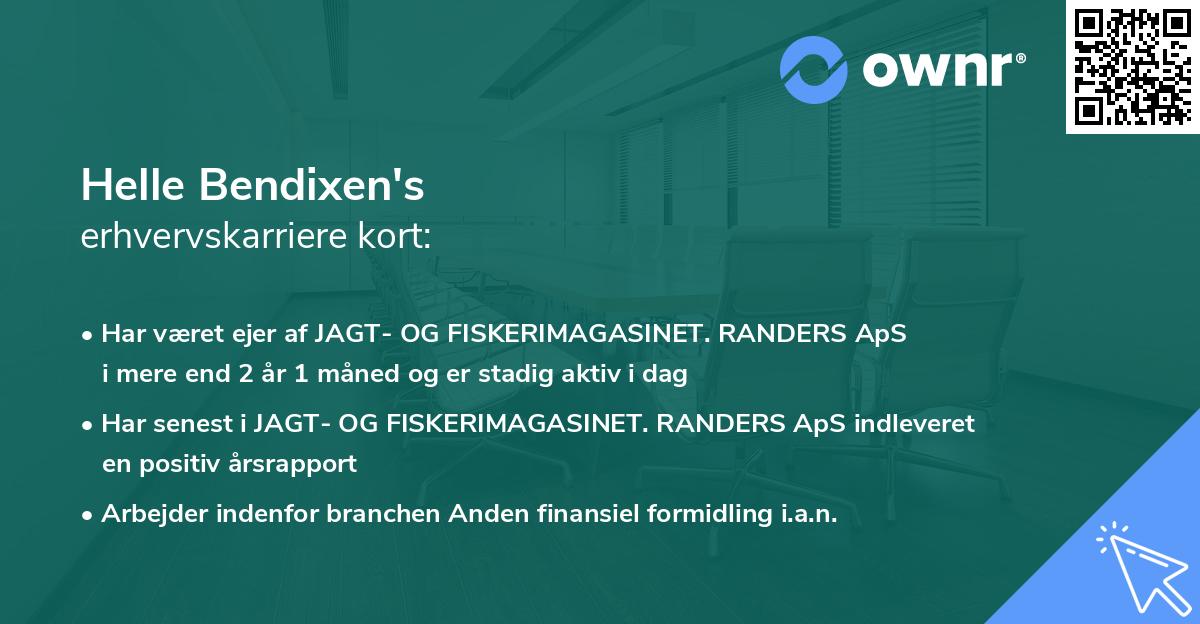 ownr®

Helle Bendixen's
erhvervskarriere kort:

• Har været ejer af JAGT- OG FISKERIMAGASINET. RANDERS ApS i mere end 2 år 1 måned og er stadig aktiv i dag

• Har senest i JAGT- OG FISKERIMAGASINET. RANDERS ApS indleveret en positiv årsrapport

• Arbejder indenfor branchen Anden finansiel formidling i.a.n.